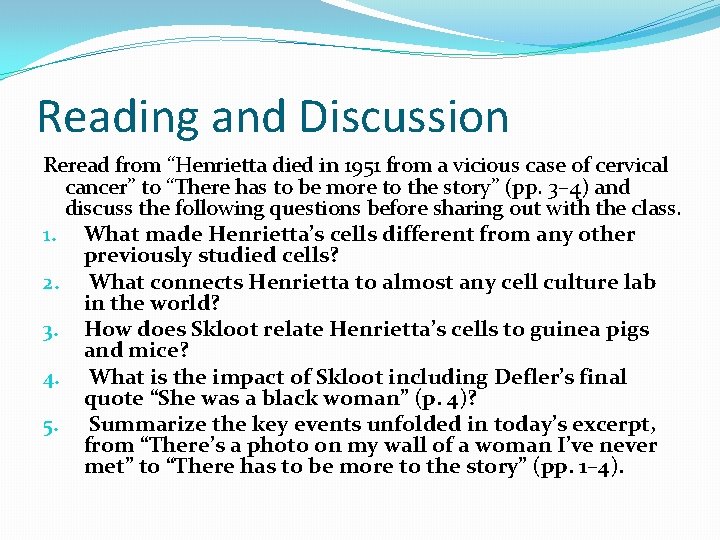 Reading and Discussion

Reread from “Henrietta died in 1951 from a vicious case of cervical cancer” to “There has to be more to the story” (pp. 3–4) and discuss the following questions before sharing out with the class.

1. What made Henrietta’s cells different from any other previously studied cells?
2. What connects Henrietta to almost any cell culture lab in the world?
3. How does Skloot relate Henrietta’s cells to guinea pigs and mice?
4. What is the impact of Skloot including Defler’s final quote “She was a black woman” (p. 4)?
5. Summarize the key events unfolded in today’s excerpt, from “There’s a photo on my wall of a woman I’ve never met” to “There has to be more to the story” (pp. 1–4).